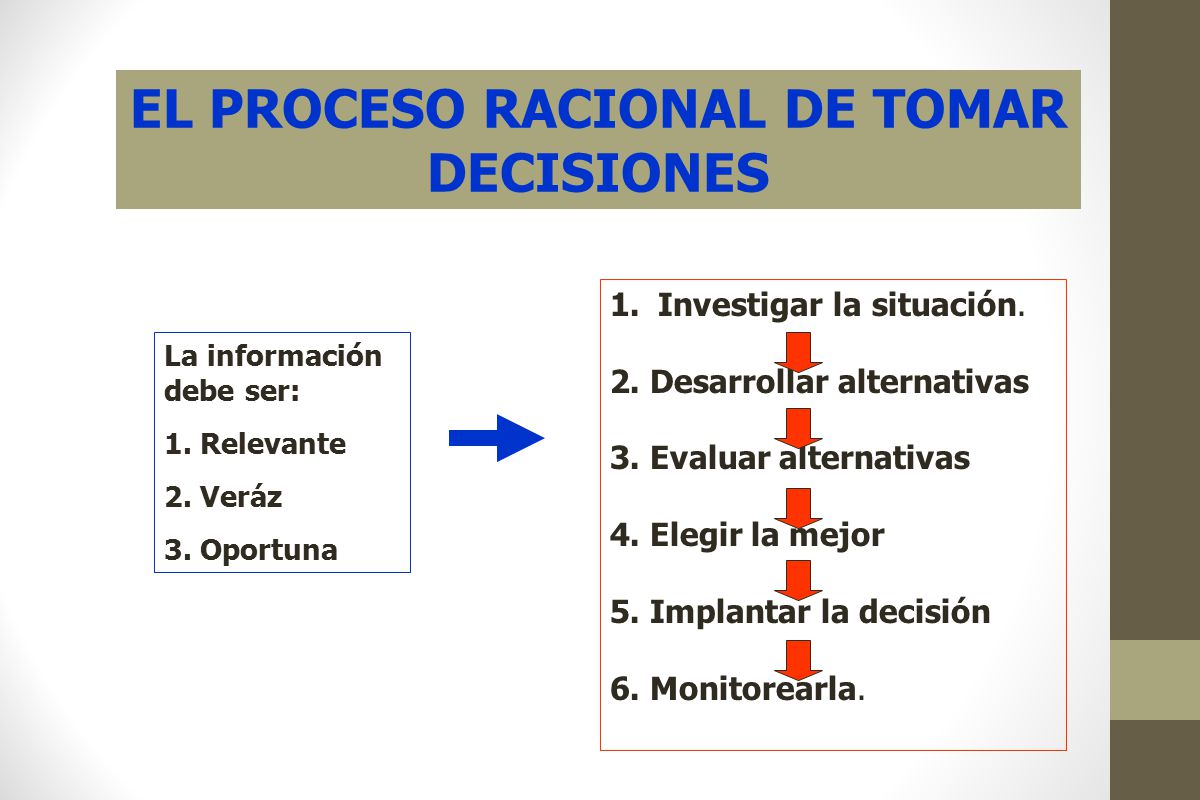 EL PROCESO RACIONAL DE TOMAR DECISIONES

La información debe ser:
1. Relevante
2. Veráz
3. Oportuna

1. Investigar la situación.
2. Desarrollar alternativas
3. Evaluar alternativas
4. Elegir la mejor
5. Implantar la decisión
6. Monitorearla.